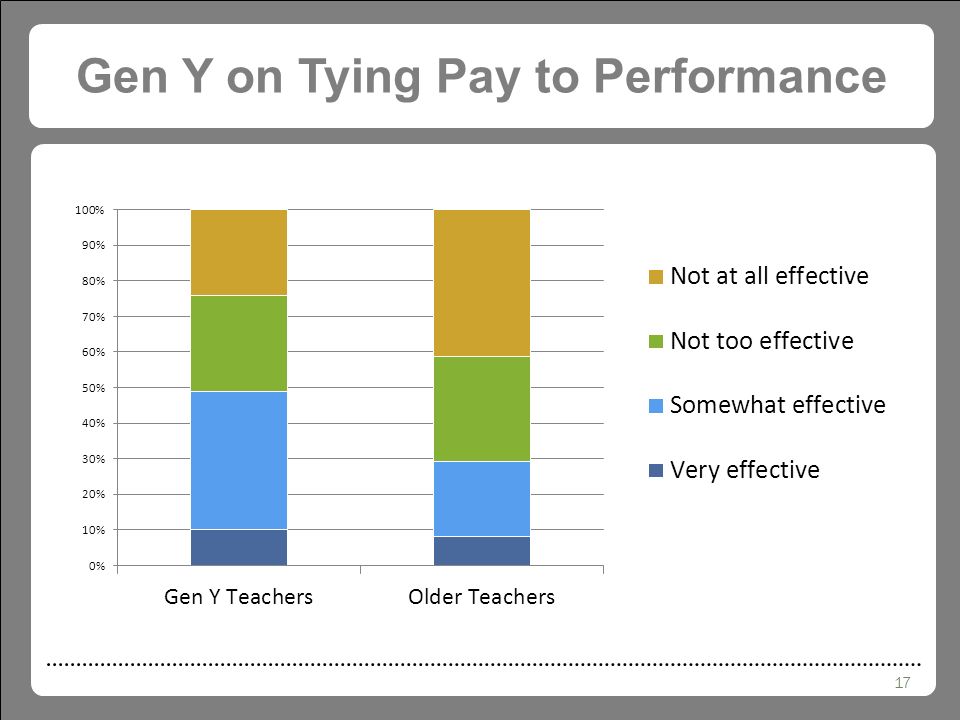 Gen Y on Tying Pay to Performance

100%
90%
80%
70%
60%
50%
40%
30%
20%
10%
0%

Gen Y Teachers
Older Teachers

Not at all effective
Not too effective
Somewhat effective
Very effective

17